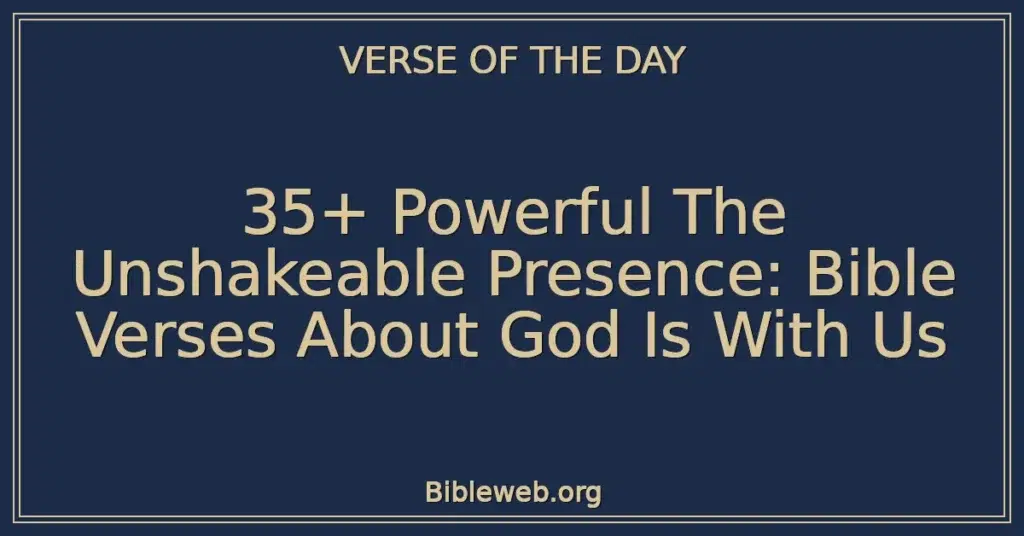 VERSE OF THE DAY

35+ Powerful The Unshakeable Presence: Bible Verses About God Is With Us

Bibleweb.org